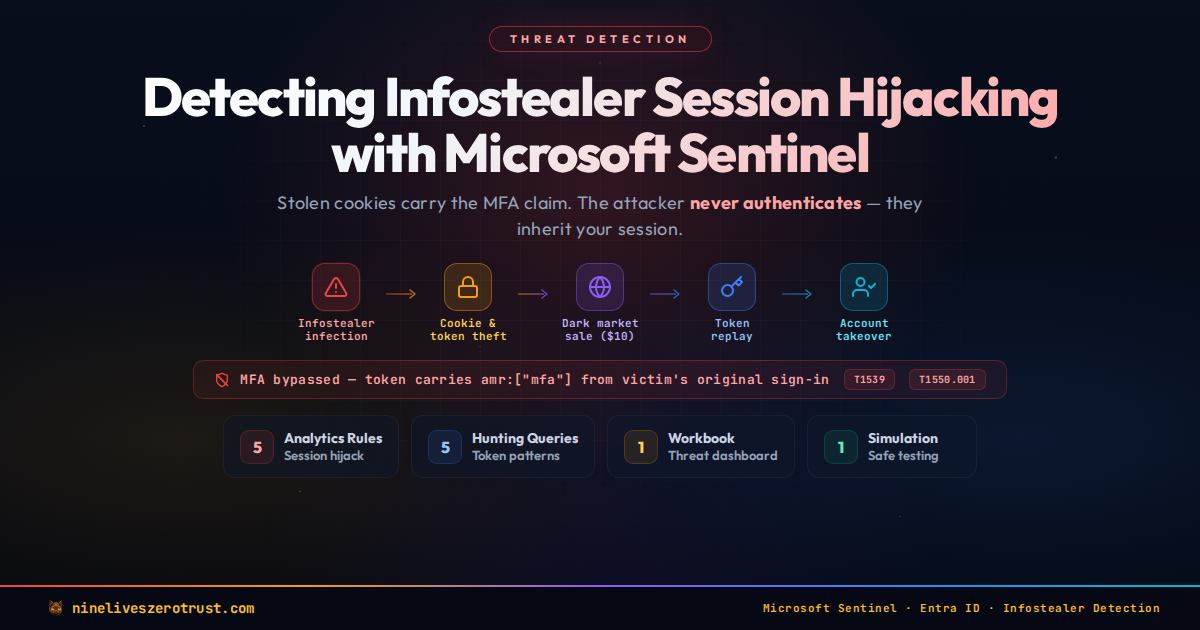 THREAT DETECTION

Detecting Infostealer Session Hijacking with Microsoft Sentinel

Stolen cookies carry the MFA claim. The attacker never authenticates — they inherit your session.

Infostealer infection

Cookie & token theft

Dark market sale ($10)

Token replay

Account takeover

MFA bypassed — token carries amr:["mfa"] from victim's original sign-in T1539 T1550.001

5 Analytics Rules Session hijack

5 Hunting Queries Token patterns

1 Workbook Threat dashboard

1 Simulation Safe testing

nineliveszerotrust.com

Microsoft Sentinel · Entra ID · Infostealer Detection